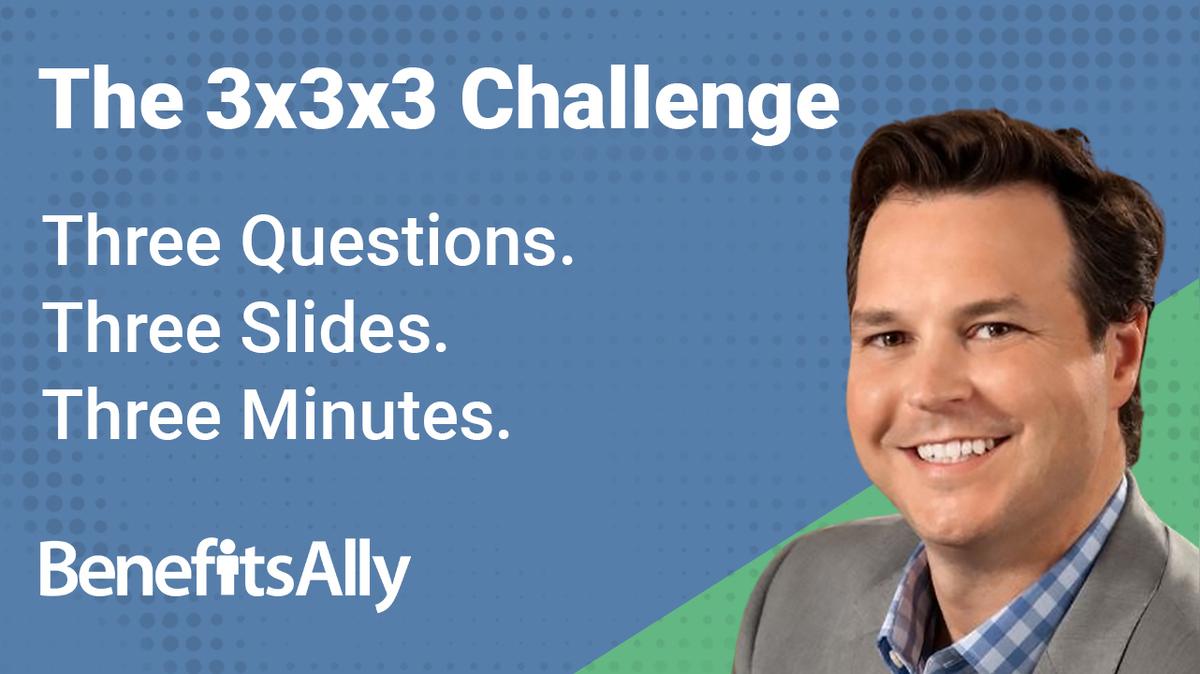 The 3x3x3 Challenge

Three Questions.
Three Slides.
Three Minutes.

BenefitsAlly